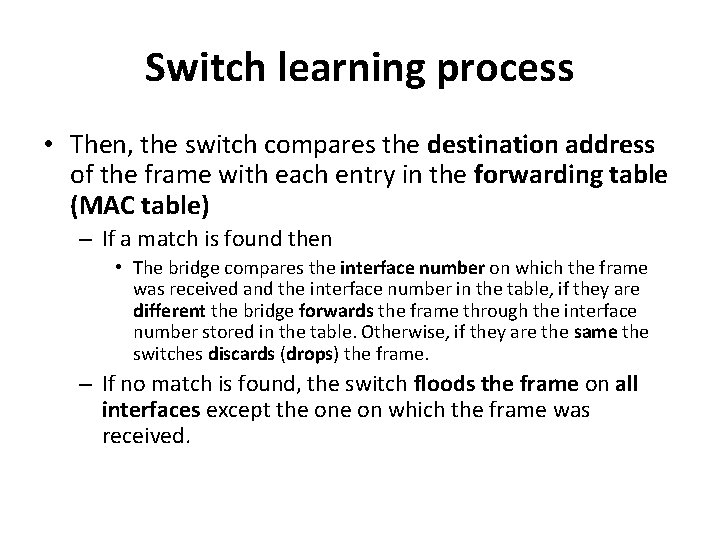 Switch learning process

• Then, the switch compares the destination address of the frame with each entry in the forwarding table (MAC table)

– If a match is found then

• The bridge compares the interface number on which the frame was received and the interface number in the table, if they are different the bridge forwards the frame through the interface number stored in the table. Otherwise, if they are the same the switches discards (drops) the frame.

– If no match is found, the switch floods the frame on all interfaces except the one on which the frame was received.